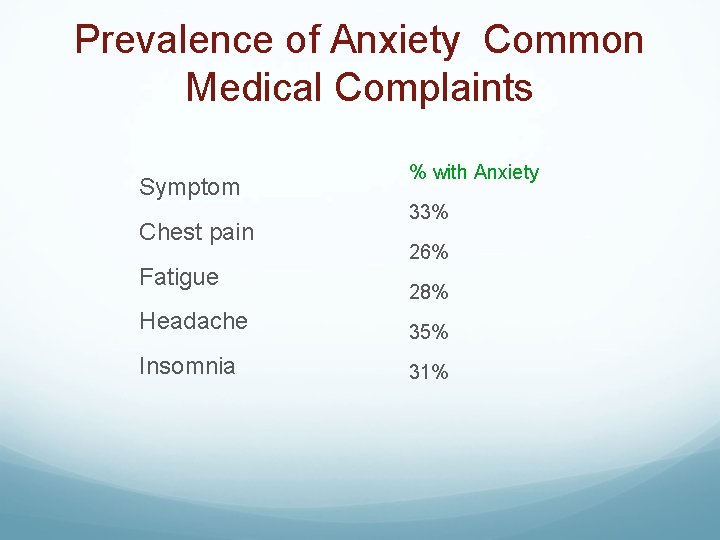 Prevalence of Anxiety  Common Medical Complaints

Symptom
Chest pain
Fatigue
Headache
Insomnia

% with Anxiety
33%
26%
28%
35%
31%